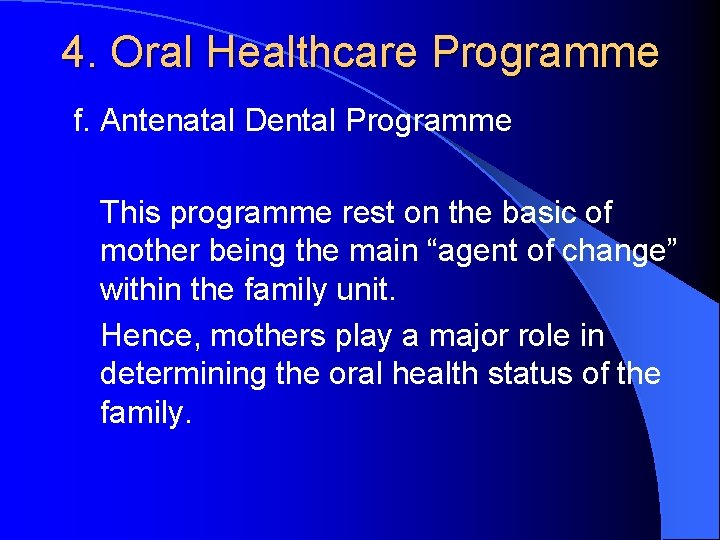 4. Oral Healthcare Programme

f. Antenatal Dental Programme

This programme rest on the basic of mother being the main “agent of change” within the family unit.

Hence, mothers play a major role in determining the oral health status of the family.